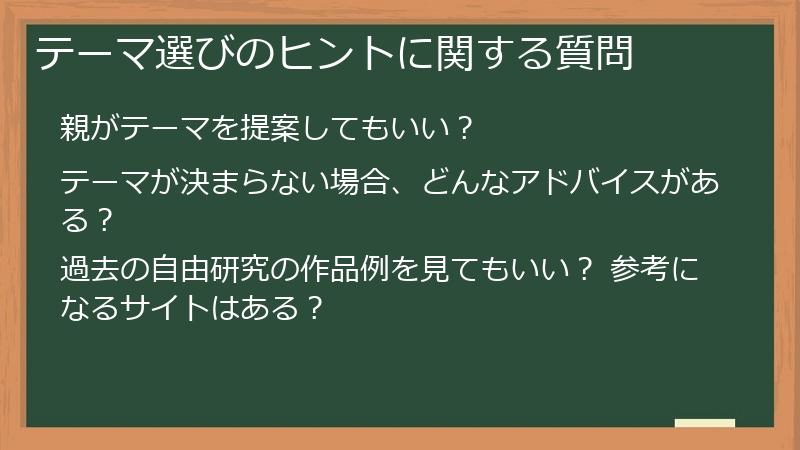 テーマ選びのヒントに関する質問

親がテーマを提案してもいい？

テーマが決まらない場合、どんなアドバイスがある？

過去の自由研究の作品例を見てもいい？ 参考になるサイトはある？